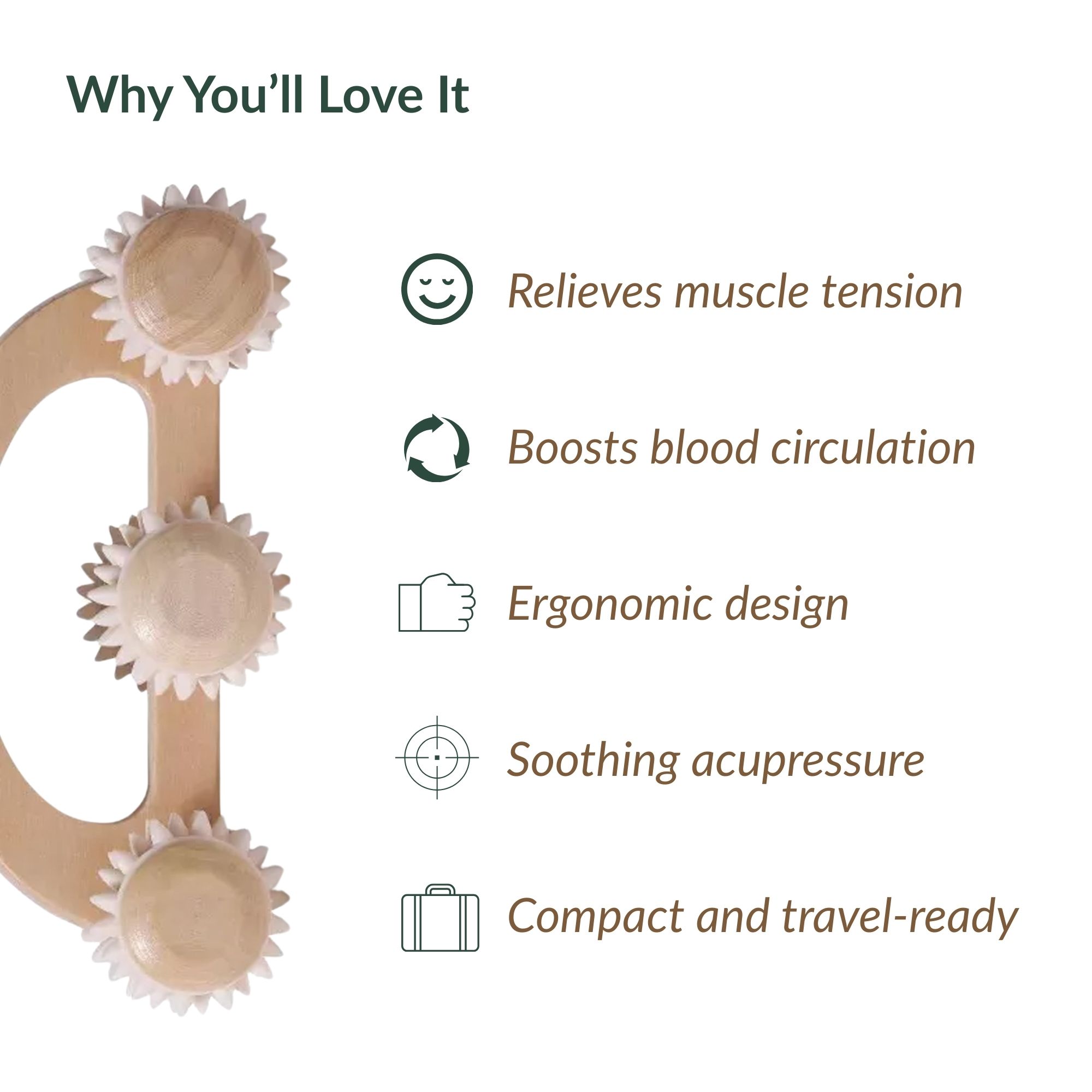 Why You’ll Love It

Relieves muscle tension

Boosts blood circulation

Ergonomic design

Soothing acupressure

Compact and travel-ready